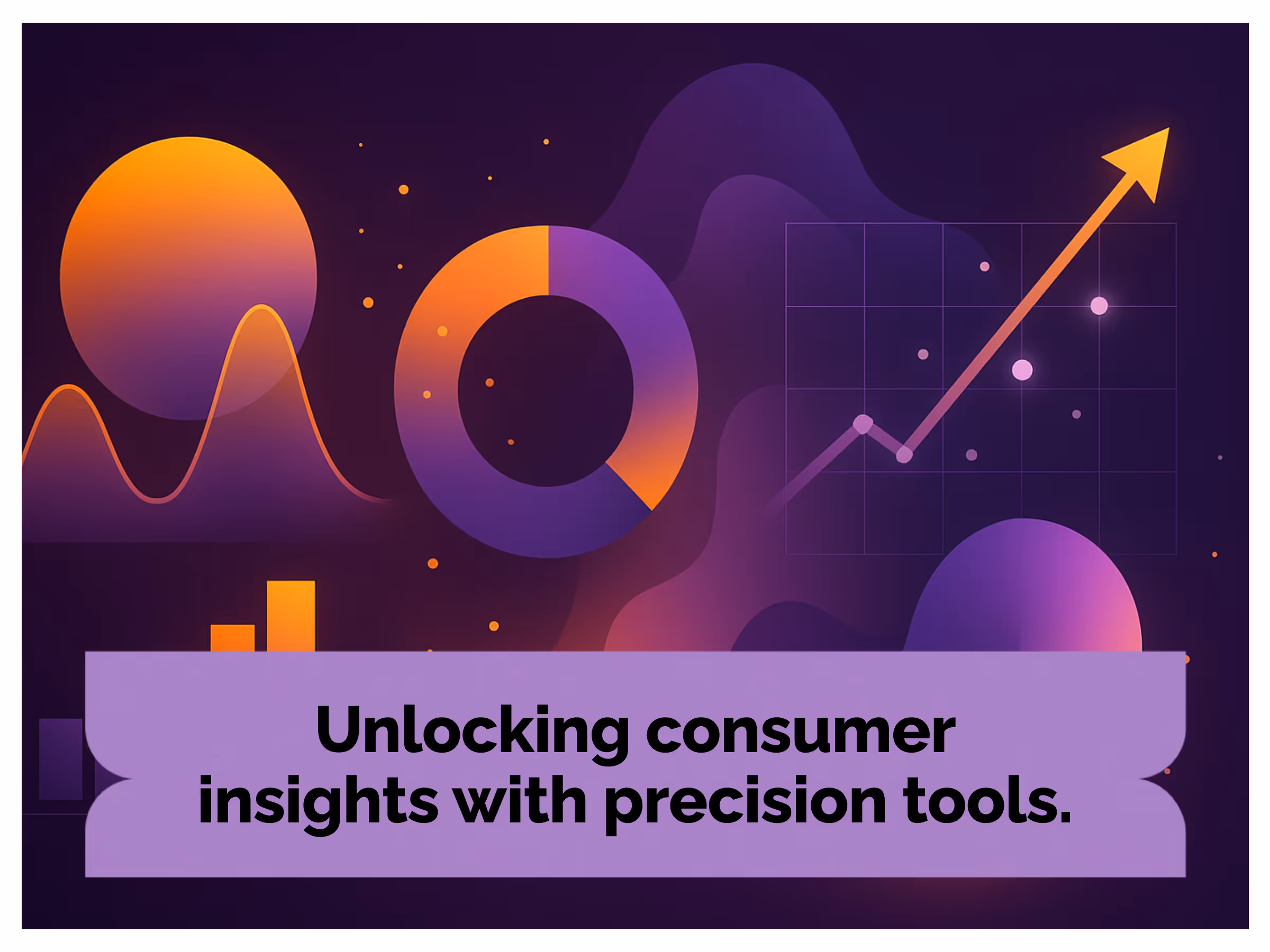 Unlocking consumer insights with precision tools.